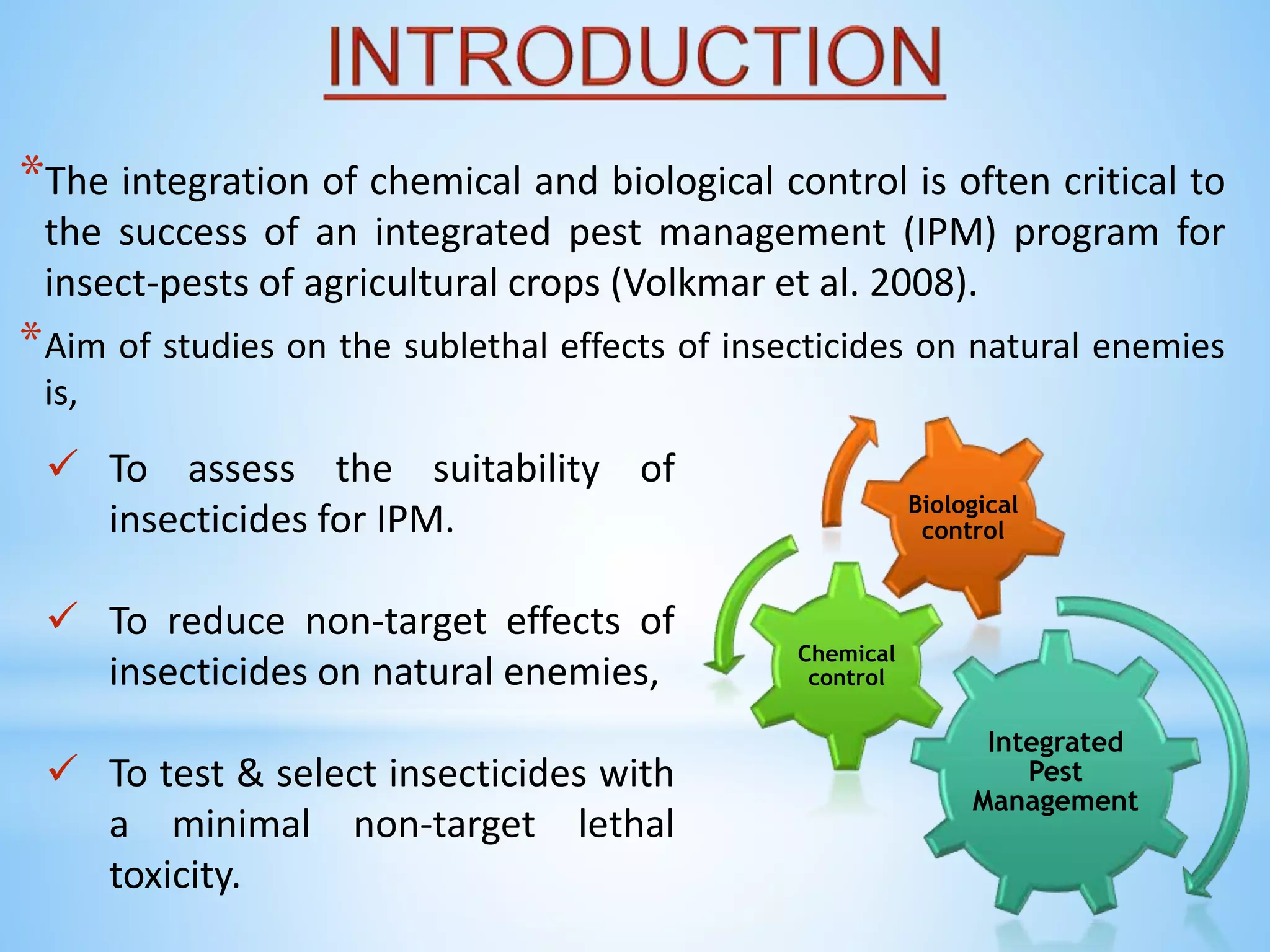 INTRODUCTION

*The integration of chemical and biological control is often critical to the success of an integrated pest management (IPM) program for insect-pests of agricultural crops (Volkmar et al. 2008).

*Aim of studies on the sublethal effects of insecticides on natural enemies is,

✓ To assess the suitability of insecticides for IPM.

✓ To reduce non-target effects of insecticides on natural enemies,

✓ To test & select insecticides with a minimal non-target lethal toxicity.

Biological control

Chemical control

Integrated Pest Management